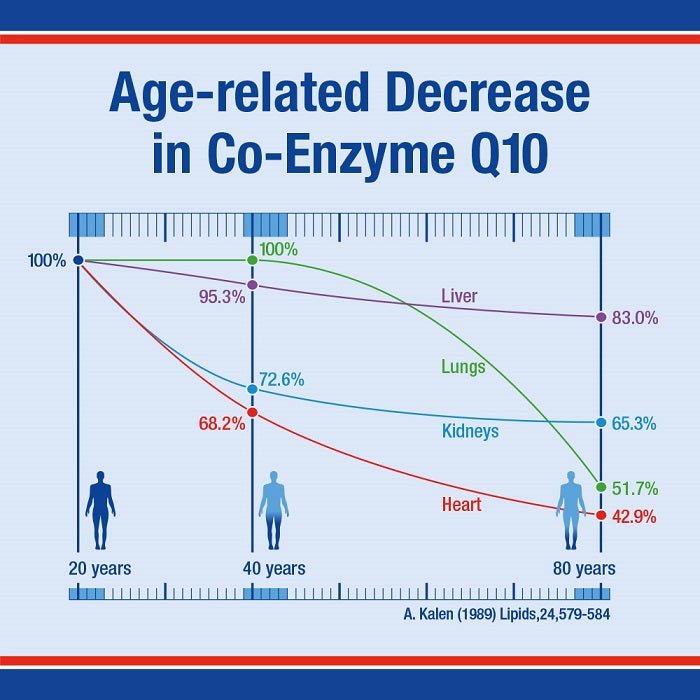 Age-related Decrease in Co-Enzyme Q10

100%
100%
95.3%
Liver
83.0%
Lungs
72.6%
68.2%
Kidneys
65.3%
51.7%
Heart
42.9%
20 years
40 years
80 years

A. Kalen (1989) Lipids,24,579-584